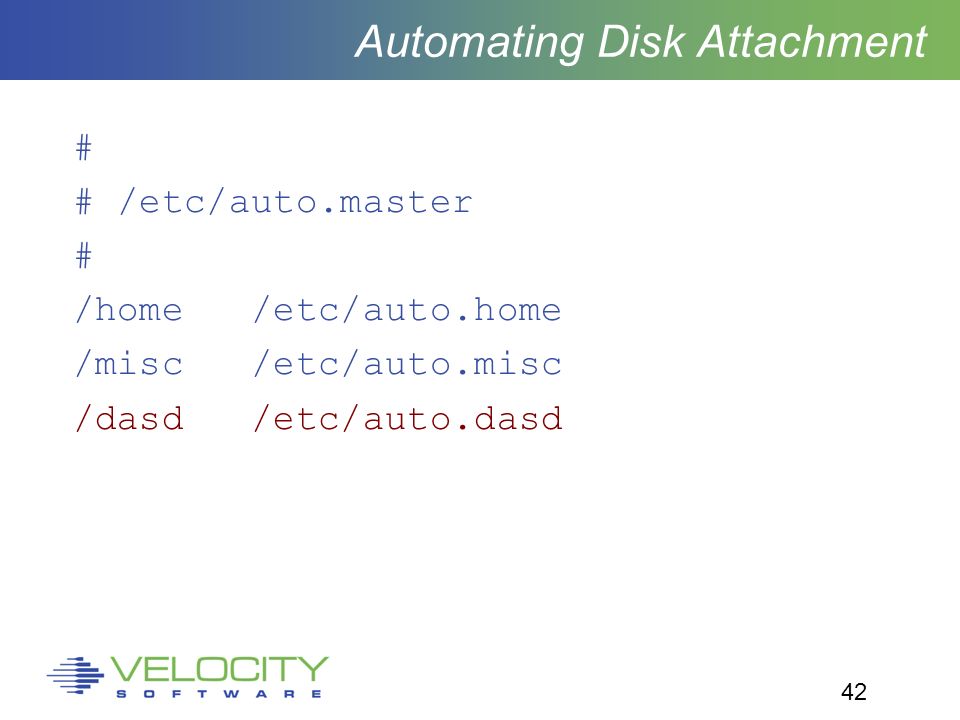 Automating Disk Attachment

#
# /etc/auto.master
#
/home   /etc/auto.home
/misc   /etc/auto.misc
/dasd   /etc/auto.dasd

VELOCITY
SOFTWARE

42